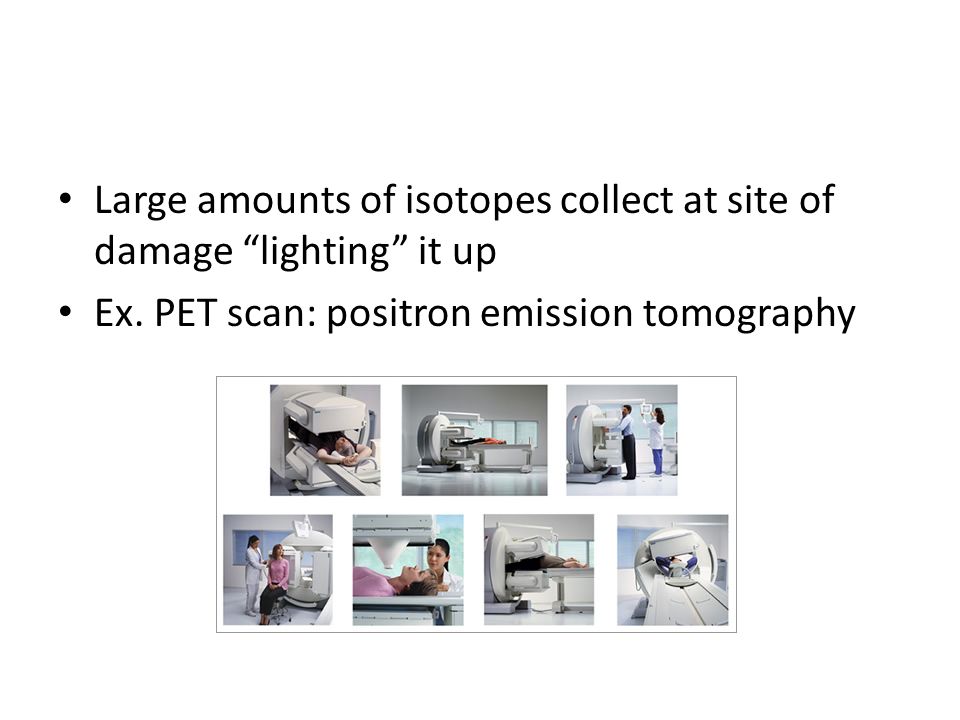 • Large amounts of isotopes collect at site of damage “lighting” it up

• Ex. PET scan: positron emission tomography